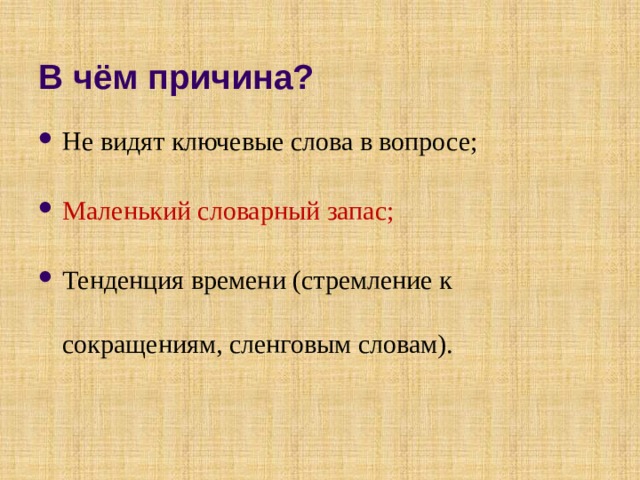 В чём причина?

• Не видят ключевые слова в вопросе;

• Маленький словарный запас;

• Тенденция времени (стремление к сокращениям, сленговым словам).